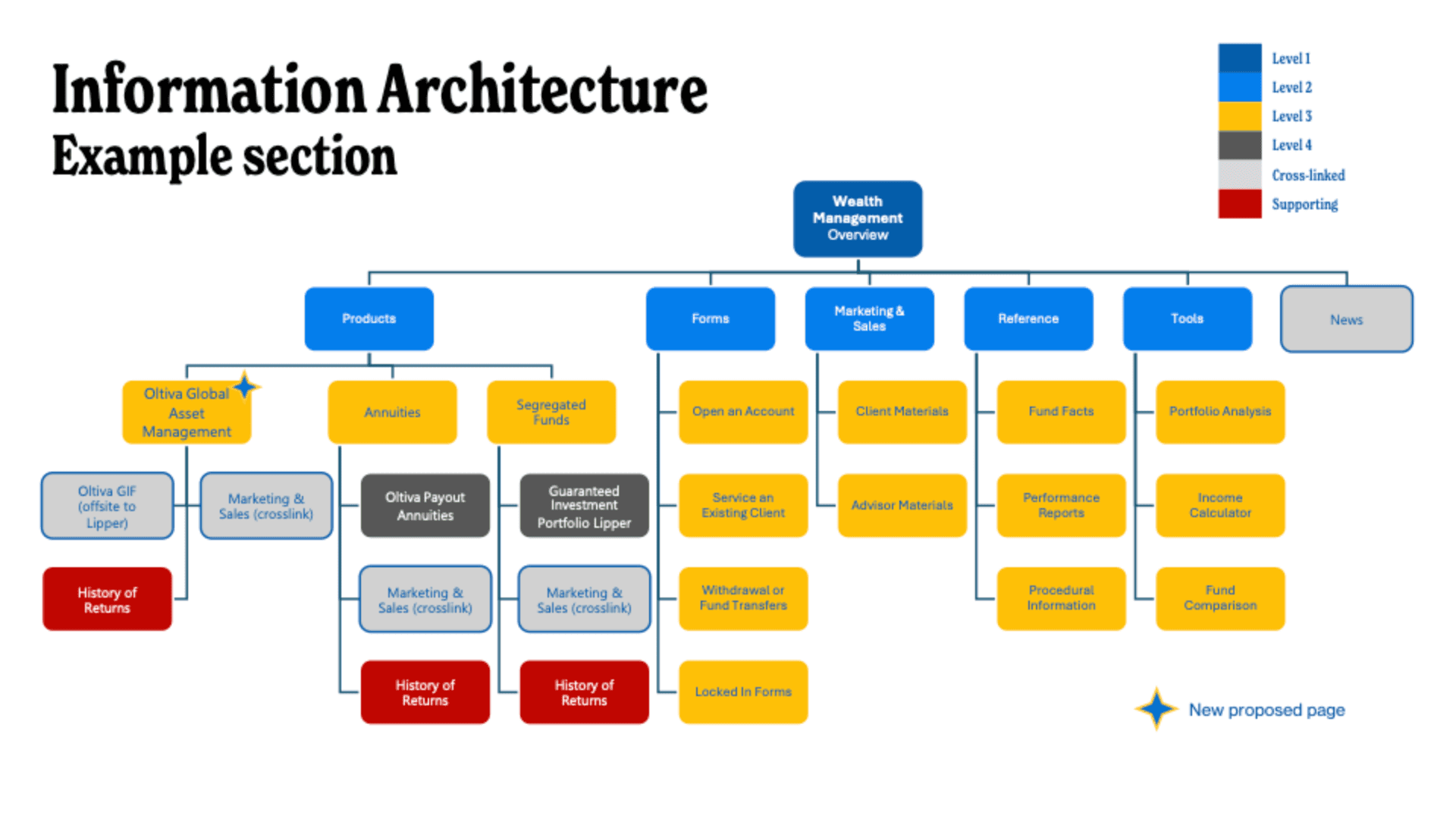 Information Architecture
Example section

Level 1
Level 2
Level 3
Level 4
Cross-linked
Supporting

Wealth Management Overview

Products
Forms
Marketing & Sales
Reference
Tools
News

Oltiva Global Asset Management
Annuities
Segregated Funds

Oltiva GIF (offsite to Lipper)
Marketing & Sales (crosslink)
History of Returns

Oltiva Payout Annuities
Marketing & Sales (crosslink)
History of Returns

Guaranteed Investment Portfolio Lipper
Marketing & Sales (crosslink)
History of Returns

Open an Account
Service an Existing Client
Withdrawal or Fund Transfers
Locked In Forms

Client Materials
Advisor Materials

Fund Facts
Performance Reports
Procedural Information

Portfolio Analysis
Income Calculator
Fund Comparison

New proposed page